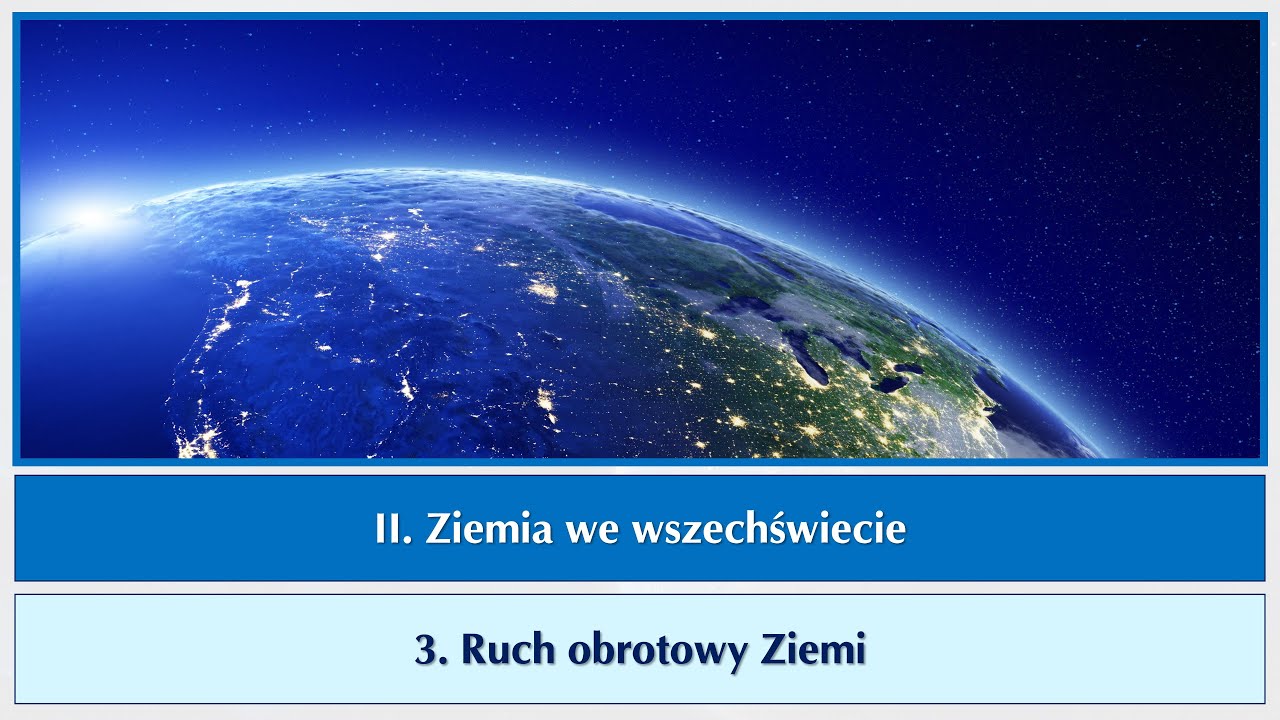 II. Ziemia we wszechświecie

3. Ruch obrotowy Ziemi